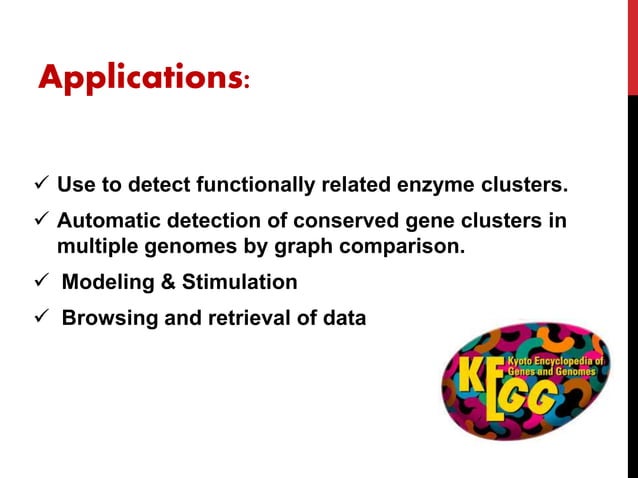 Applications:

✓ Use to detect functionally related enzyme clusters.

✓ Automatic detection of conserved gene clusters in multiple genomes by graph comparison.

✓ Modeling & Stimulation

✓ Browsing and retrieval of data

KEGG
Kyoto Encyclopedia of Genes and Genomes